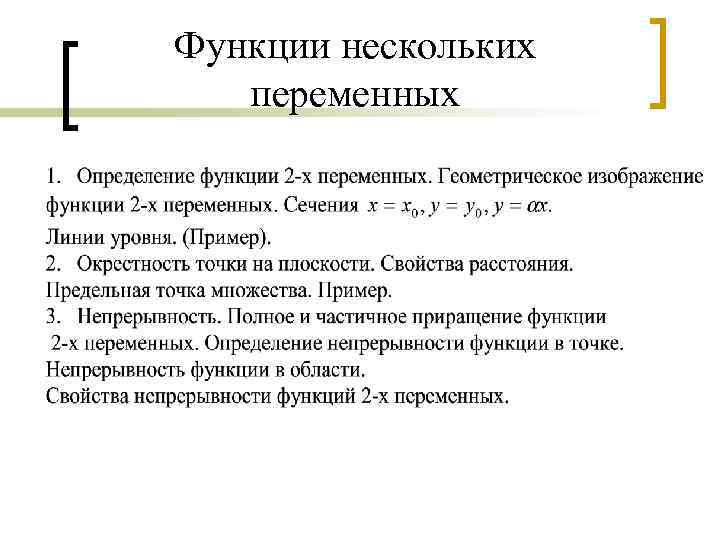 Функции нескольких переменных

1. Определение функции 2-х переменных. Геометрическое изображение функции 2-х переменных. Сечения $x = x_0$, $y = y_0$, $y = \alpha x$.
Линии уровня. (Пример).
2. Окрестность точки на плоскости. Свойства расстояния.
Предельная точка множества. Пример.
3. Непрерывность. Полное и частичное приращение функции 2-х переменных. Определение непрерывности функции в точке.
Непрерывность функции в области.
Свойства непрерывности функций 2-х переменных.